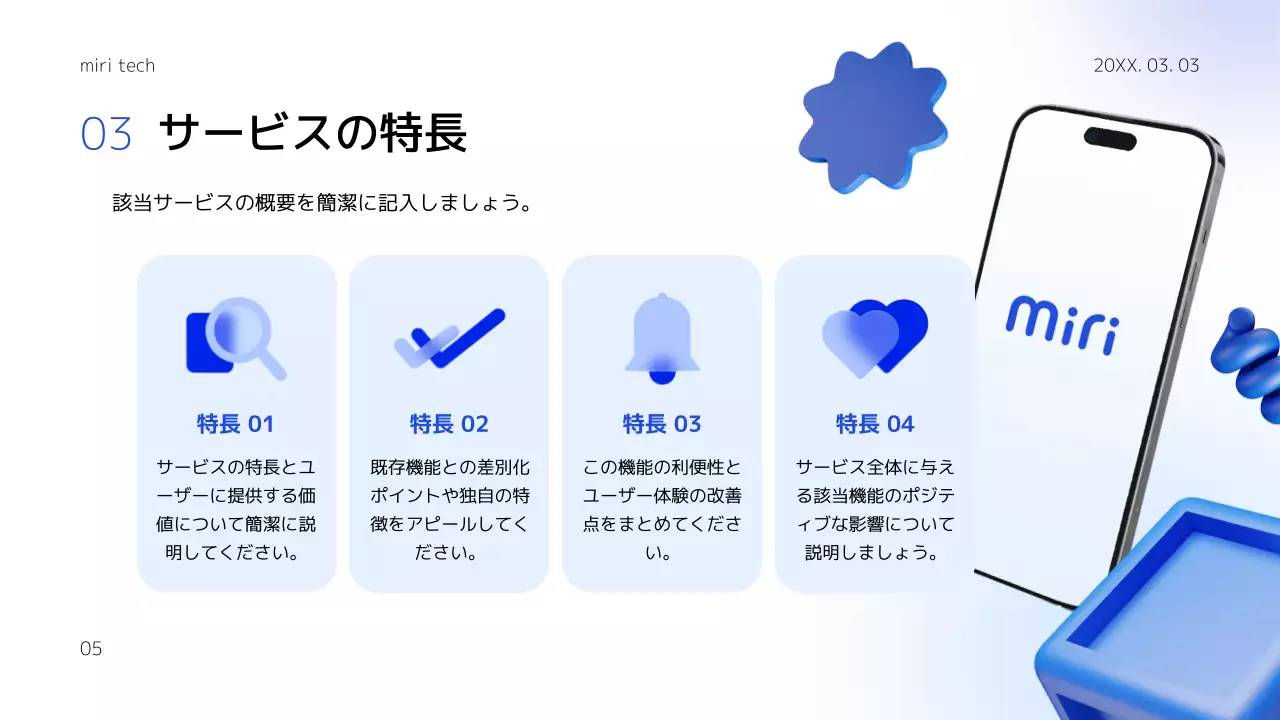 miri tech

20XX. 03. 03

03 サービスの特長

該当サービスの概要を簡潔に記入しましょう。

特長 01

サービスの特長とユーザーに提供する価値について簡潔に説明してください。

特長 02

既存機能との差別化ポイントや独自の特徴をアピールしてください。

特長 03

この機能の利便性とユーザー体験の改善点をまとめてください。

特長 04

サービス全体に与える該当機能のポジティブな影響について説明しましょう。

miri

05